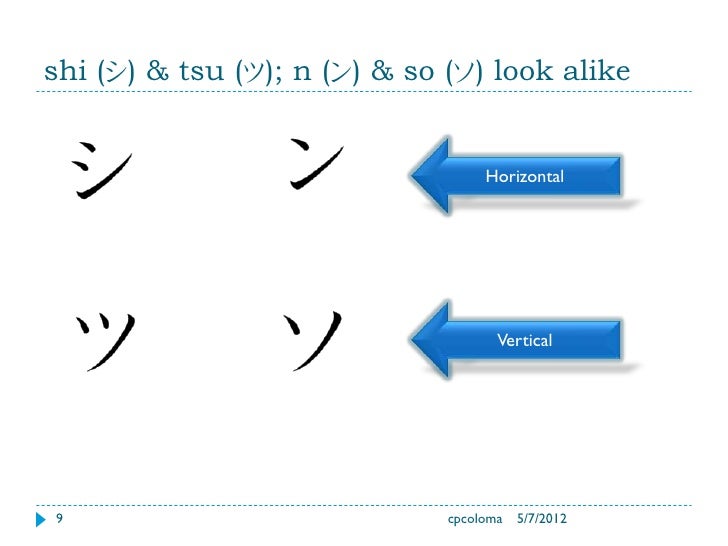 shi (シ) & tsu (ツ); n (ン) & so (ソ) look alike

シ ン

Horizontal

ツ ソ

Vertical

9 cpcoloma 5/7/2012